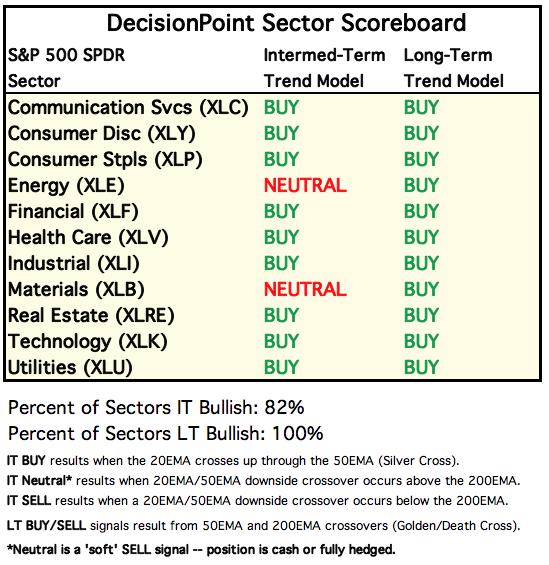 DecisionPoint Sector Scoreboard

| S&P 500 SPDR Sector | Intermed-Term Trend Model | Long-Term Trend Model |
|---|---|---|
| Communication Svcs (XLC) | BUY | BUY |
| Consumer Disc (XLY) | BUY | BUY |
| Consumer Stpls (XLP) | BUY | BUY |
| Energy (XLE) | NEUTRAL | BUY |
| Financial (XLF) | BUY | BUY |
| Health Care (XLV) | BUY | BUY |
| Industrial (XLI) | BUY | BUY |
| Materials (XLB) | NEUTRAL | BUY |
| Real Estate (XLRE) | BUY | BUY |
| Technology (XLK) | BUY | BUY |
| Utilities (XLU) | BUY | BUY |

Percent of Sectors IT Bullish: 82%
Percent of Sectors LT Bullish: 100%

IT BUY results when the 20EMA crosses up through the 50EMA (Silver Cross).
IT Neutral* results when 20EMA/50EMA downside crossover occurs above the 200EMA.
IT SELL results when a 20EMA/50EMA downside crossover occurs below the 200EMA.
LT BUY/SELL signals result from 50EMA and 200EMA crossovers (Golden/Death Cross).
*Neutral is a 'soft' SELL signal -- position is cash or fully hedged.